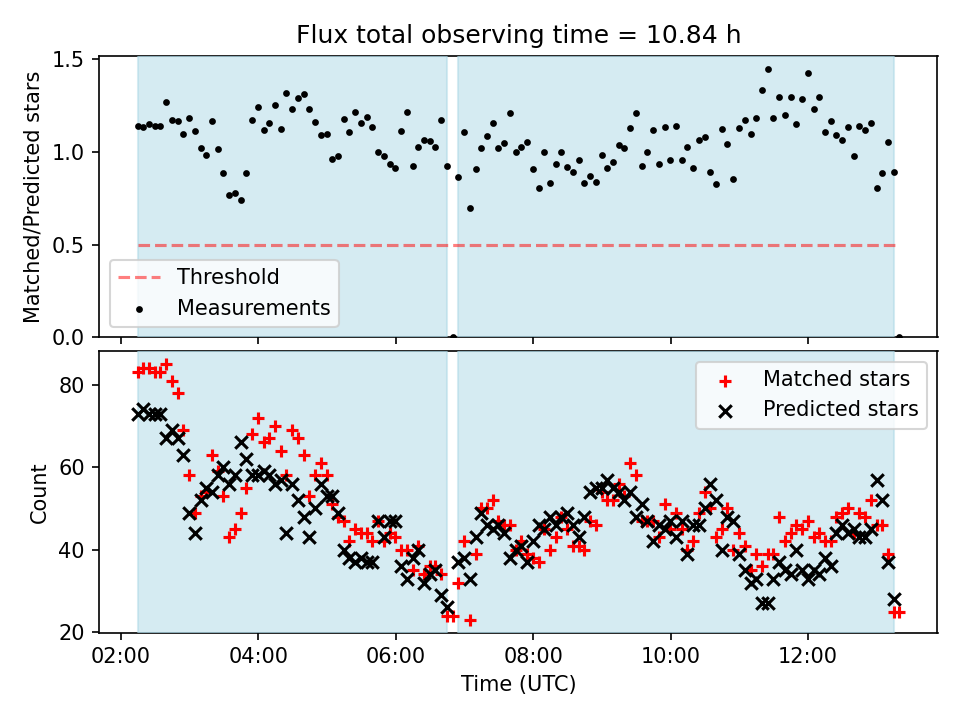 Flux total observing time = 10.84 h

Matched/Predicted stars

1.5
1.0
0.5
0.0

Threshold
Measurements

Count

80
60
40
20

Matched stars
Predicted stars

02:00
04:00
06:00
08:00
10:00
12:00

Time (UTC)